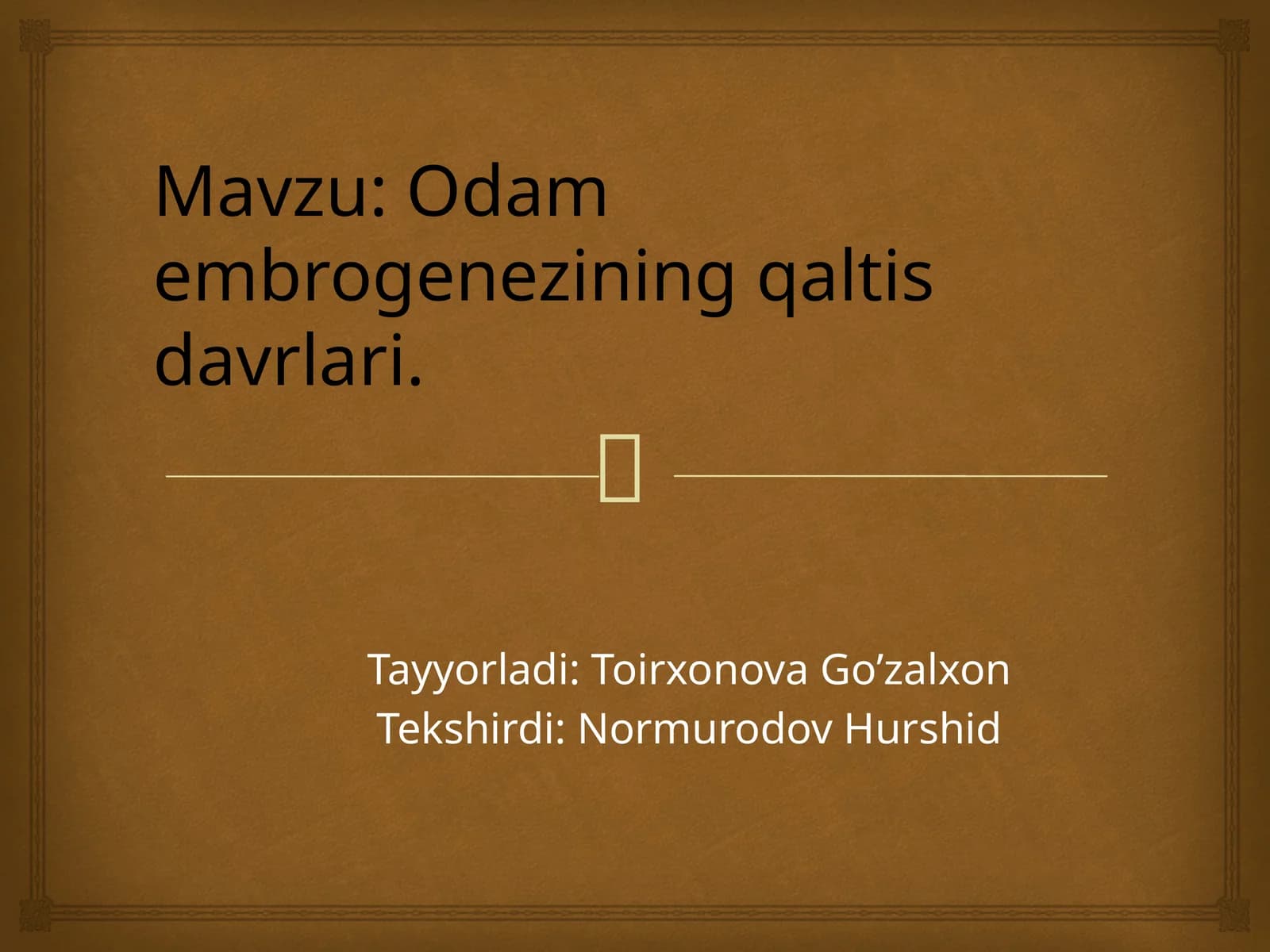 Mavzu: Odam embrogenezining qaltis davrlari.

Tayyorladi: Toirxonova Go’zalxon
Tekshirdi: Normurodov Hurshid